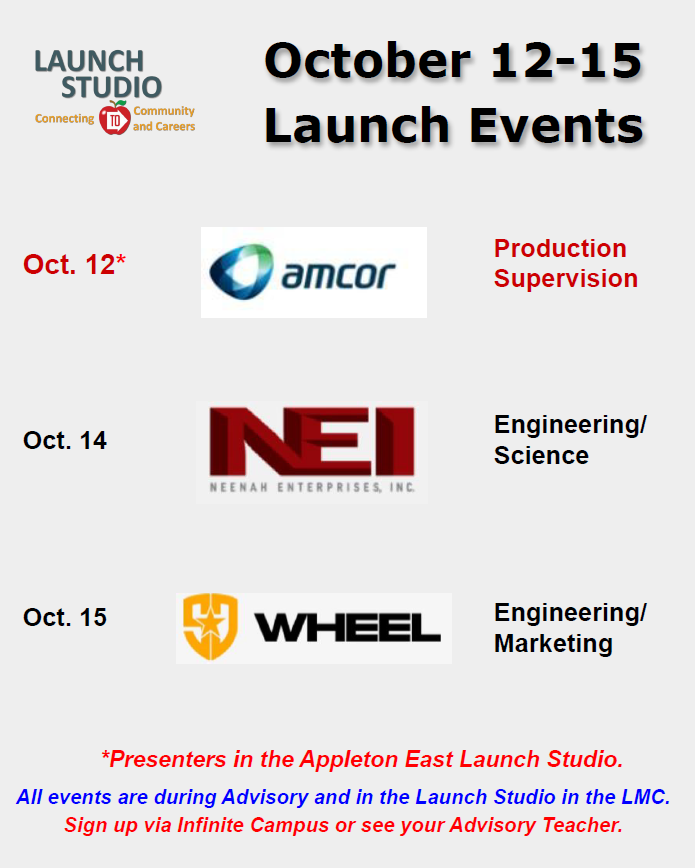 LAUNCH STUDIO
Connecting TO Community and Careers

October 12-15
Launch Events

Oct. 12*

amcor

Production Supervision

Oct. 14

NEI
NEENAH ENTERPRISES, INC.

Engineering/ Science

Oct. 15

WHEEL

Engineering/ Marketing

*Presenters in the Appleton East Launch Studio.

All events are during Advisory and in the Launch Studio in the LMC.
Sign up via Infinite Campus or see your Advisory Teacher.